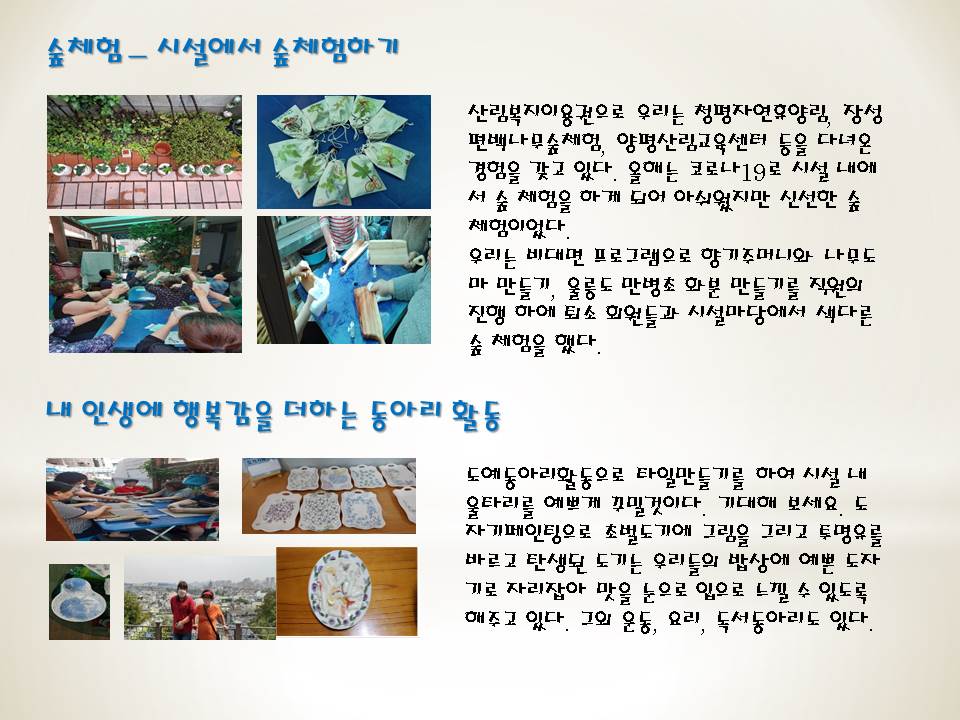 숲체험 _ 시설에서 숲체험하기

산림복지이용권으로 우리는 청평자연휴양림, 장성 편백나무숲체험, 양평산림교육센터 등을 다녀온 경험을 갖고 있다. 올해는 코로나19로 시설 내에서 숲 체험을 하게 되어 아쉬웠지만 신선한 숲 체험이었다.
우리는 비대면 프로그램으로 향기주머니와 나무도마 만들기, 울릉도 만병초 화분 만들기를 직원의 진행 하에 퇴소 회원들과 시설마당에서 색다른 숲 체험을 했다.

내 인생에 행복감을 더하는 동아리 활동

도예동아리활동으로 타일만들기를 하여 시설 내 울타리를 예쁘게 꾸밀것이다. 기대해 보세요. 도자기페인팅으로 초벌도기에 그림을 그리고 투명유를 바르고 탄생된 도기는 우리들의 밥상에 예쁜 도자기로 자리잡아 맛을 눈으로 입으로 느낄 수 있도록 해주고 있다. 그외 운동, 요리, 독서동아리도 있다.